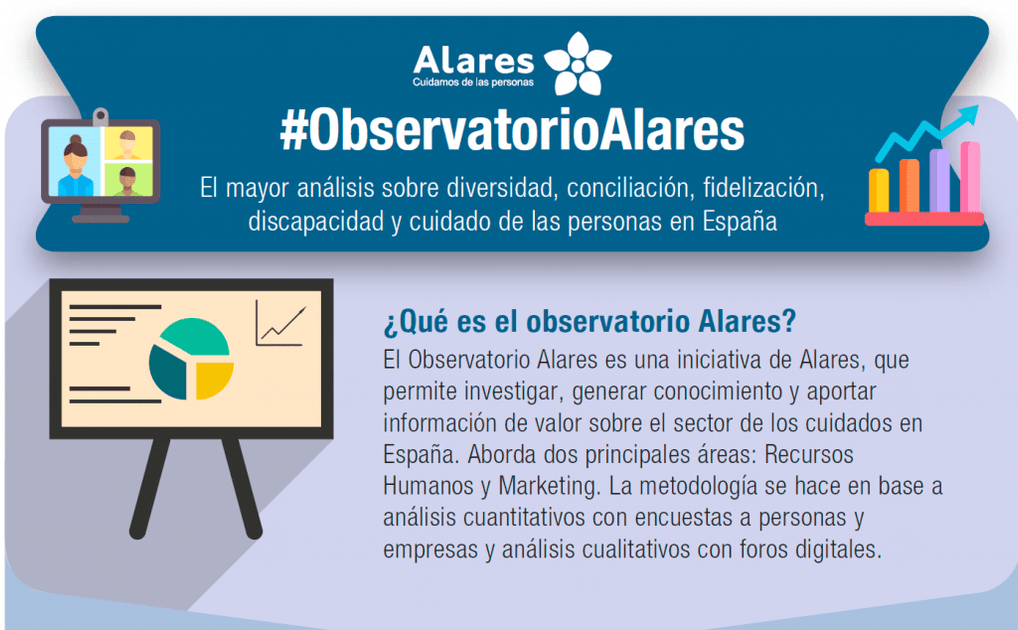 Alares
Cuidamos de las personas

#ObservatorioAlares

El mayor análisis sobre diversidad, conciliación, fidelización, discapacidad y cuidado de las personas en España

¿Qué es el observatorio Alares?

El Observatorio Alares es una iniciativa de Alares, que permite investigar, generar conocimiento y aportar información de valor sobre el sector de los cuidados en España. Aborda dos principales áreas: Recursos Humanos y Marketing. La metodología se hace en base a análisis cuantitativos con encuestas a personas y empresas y análisis cualitativos con foros digitales.